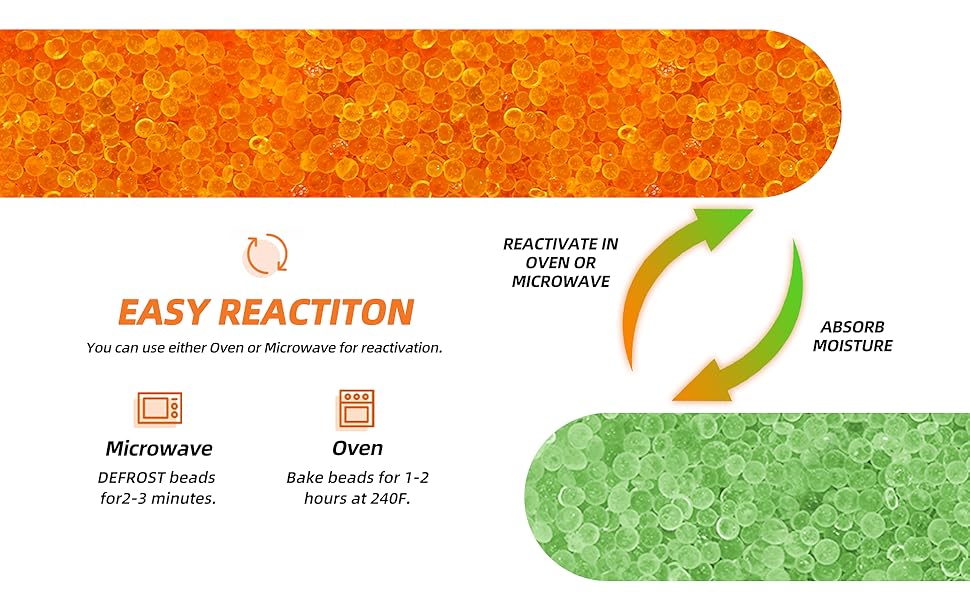 EASY REACTITON

You can use either Oven or Microwave for reactivation.

Microwave

DEFROST beads for2-3 minutes.

Oven

Bake beads for 1-2 hours at 240F.

REACTIVATE IN OVEN OR MICROWAVE

ABSORB MOISTURE